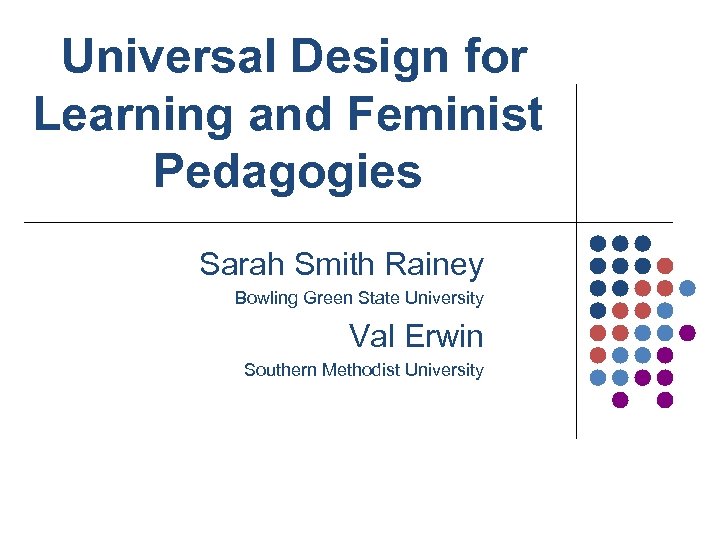 Universal Design for Learning and Feminist Pedagogies

Sarah Smith Rainey
Bowling Green State University

Val Erwin
Southern Methodist University